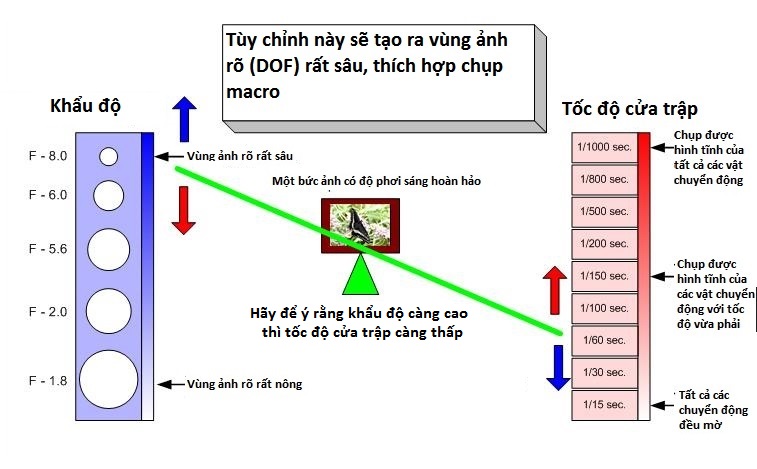 Tùy chỉnh này sẽ tạo ra vùng ảnh rõ (DOF) rất sâu, thích hợp chụp macro

Khẩu độ

F - 8.0

F - 6.0

F - 5.6

F - 2.0

F - 1.8

Vùng ảnh rõ rất sâu

Vùng ảnh rõ rất nông

Một bức ảnh có độ phơi sáng hoàn hảo

Hãy để ý rằng khẩu độ càng cao thì tốc độ cửa trập càng thấp

Tốc độ cửa trập

1/1000 sec.

1/800 sec.

1/500 sec.

1/200 sec.

1/150 sec.

1/100 sec.

1/60 sec.

1/30 sec.

1/15 sec.

Chụp được hình tĩnh của tất cả các vật chuyển động

Chụp được hình tĩnh của các vật chuyển động với tốc độ vừa phải

Tất cả các chuyển động đều mờ